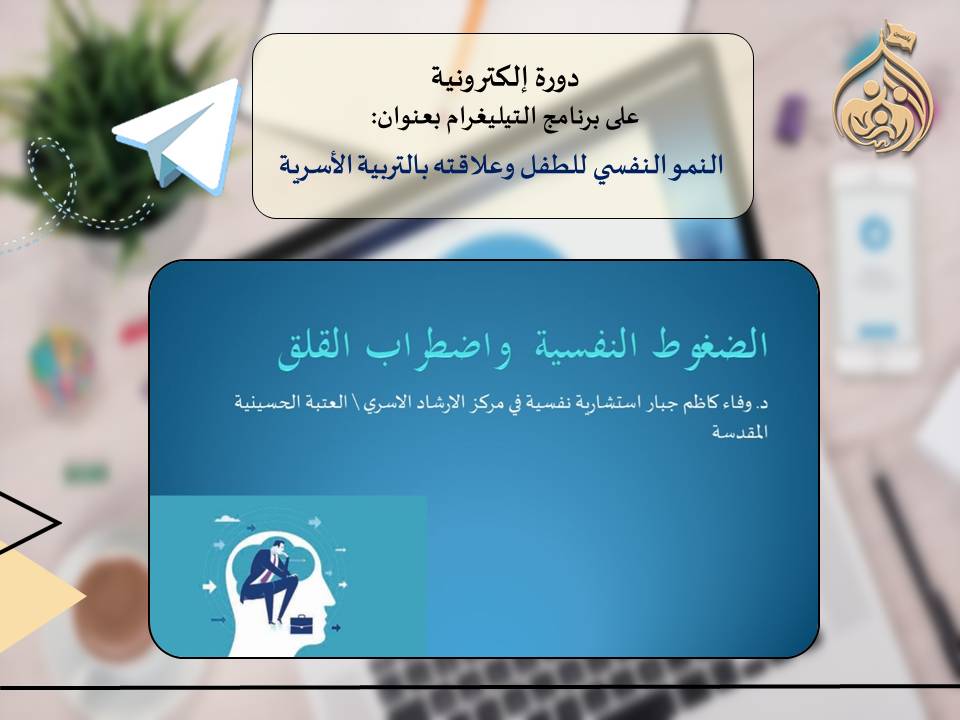 دورة إلكترونية
على برنامج التيليغرام بعنوان:
النمو النفسي للطفل وعلاقته بالتربية الأسرية

الضغوط النفسية واضطراب القلق

د. وفاء كاظم جبار استشارية نفسية في مركز الارشاد الاسري \ العتبة الحسينية المقدسة